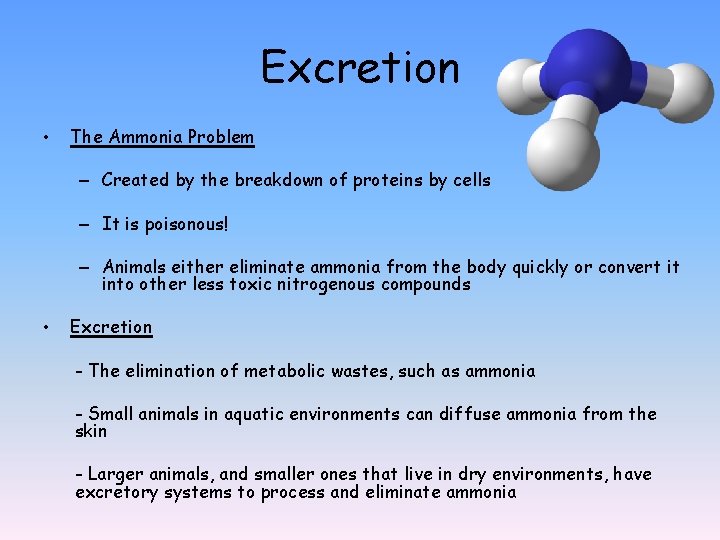 Excretion

• The Ammonia Problem

– Created by the breakdown of proteins by cells

– It is poisonous!

– Animals either eliminate ammonia from the body quickly or convert it into other less toxic nitrogenous compounds

• Excretion

- The elimination of metabolic wastes, such as ammonia

- Small animals in aquatic environments can diffuse ammonia from the skin

- Larger animals, and smaller ones that live in dry environments, have excretory systems to process and eliminate ammonia